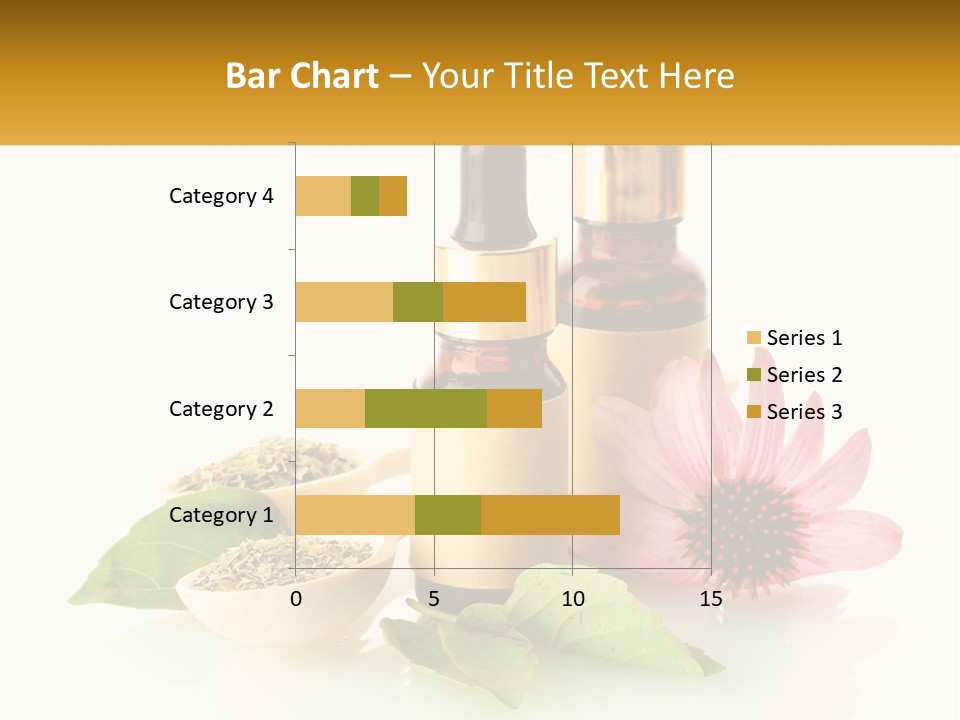 Bar Chart – Your Title Text Here

Category 4
Category 3
Category 2
Category 1

0 5 10 15

Series 1
Series 2
Series 3